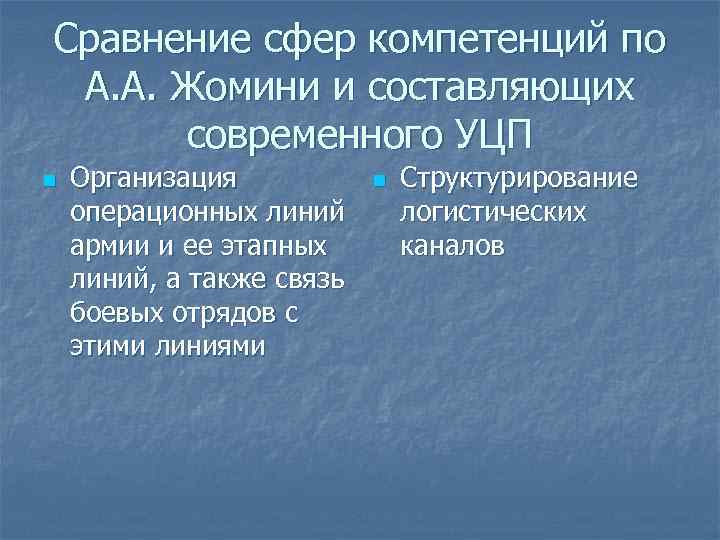 Сравнение сфер компетенций по А.А. Жомини и составляющих современного УЦП

Организация операционных линий армии и ее этапных линий, а также связь боевых отрядов с этими линиями

Структурирование логистических каналов